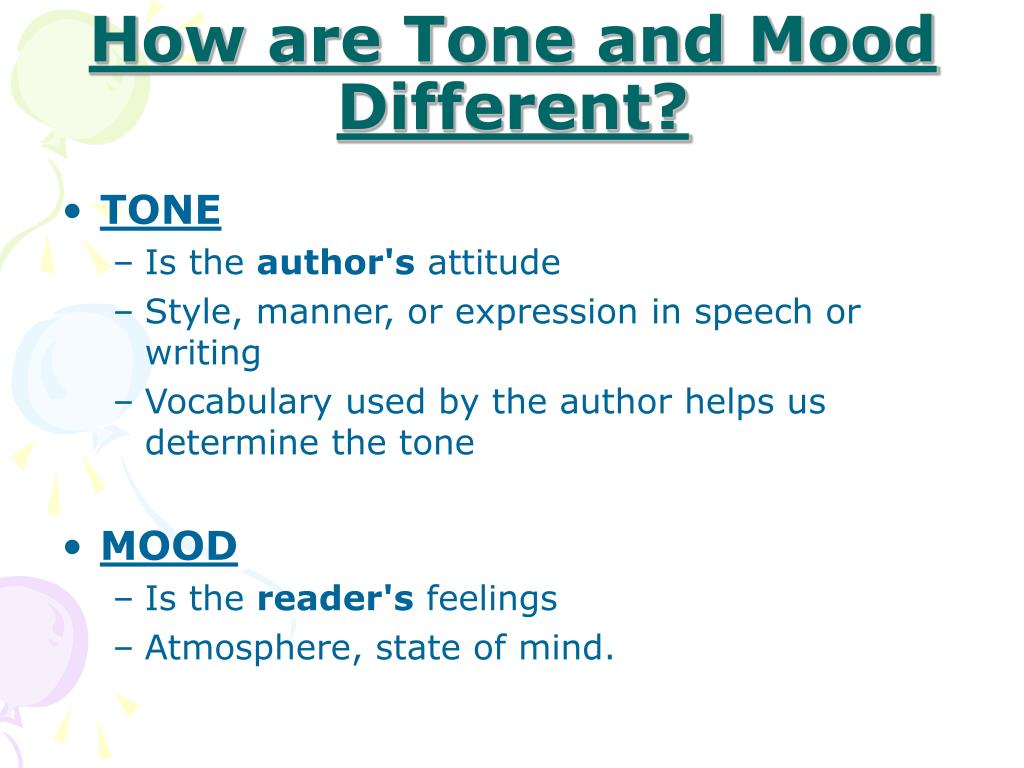 How are Tone and Mood Different?

• TONE
– Is the author's attitude
– Style, manner, or expression in speech or writing
– Vocabulary used by the author helps us determine the tone

• MOOD
– Is the reader's feelings
– Atmosphere, state of mind.